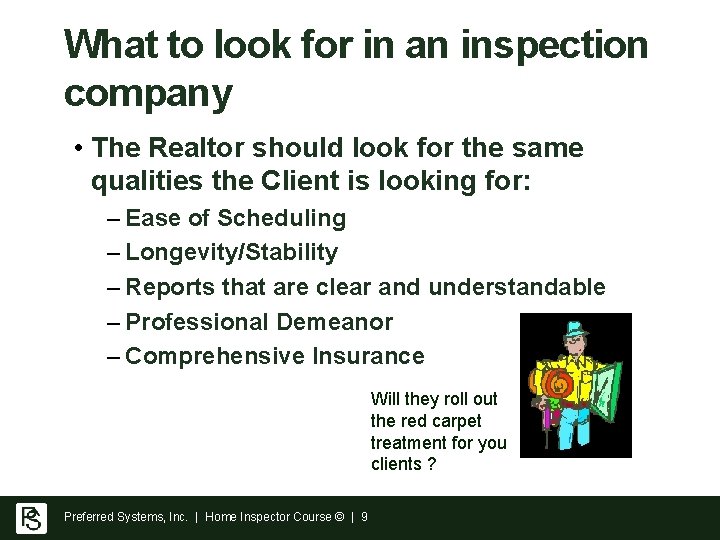 What to look for in an inspection company

• The Realtor should look for the same qualities the Client is looking for:
– Ease of Scheduling
– Longevity/Stability
– Reports that are clear and understandable
– Professional Demeanor
– Comprehensive Insurance

Will they roll out the red carpet treatment for you clients ?

PS Preferred Systems, Inc. | Home Inspector Course © | 9